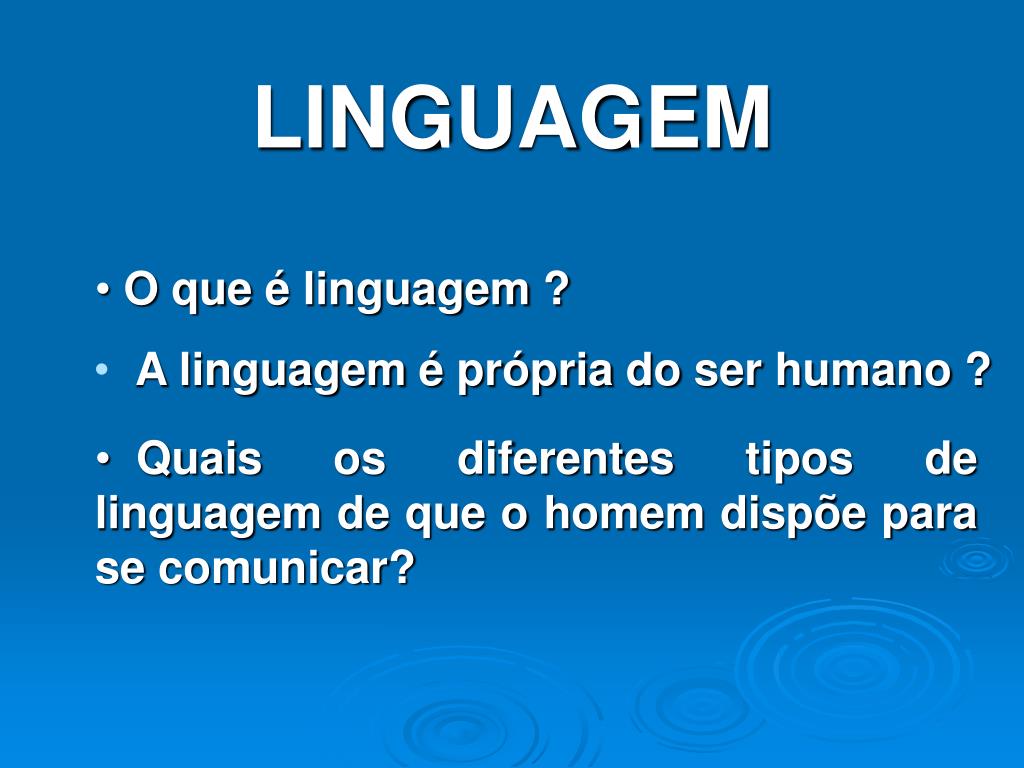 LINGUAGEM

• O que é linguagem ?

• A linguagem é própria do ser humano ?

• Quais os diferentes tipos de linguagem de que o homem dispõe para se comunicar?